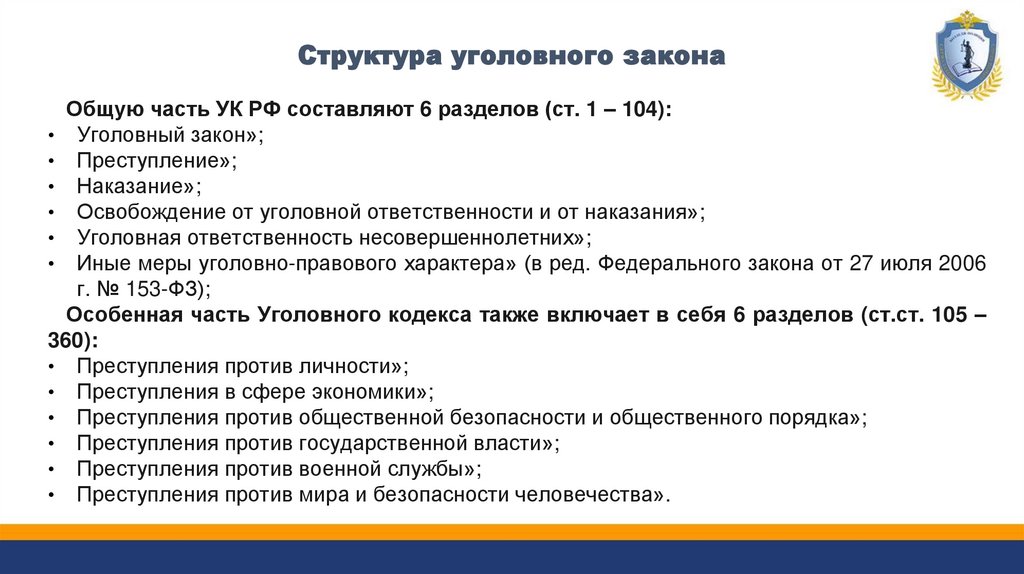 Структура уголовного закона

Общую часть УК РФ составляют 6 разделов (ст. 1 – 104):
• Уголовный закон»;
• Преступление»;
• Наказание»;
• Освобождение от уголовной ответственности и от наказания»;
• Уголовная ответственность несовершеннолетних»;
• Иные меры уголовно-правового характера» (в ред. Федерального закона от 27 июля 2006 г. № 153-ФЗ);

Особенная часть Уголовного кодекса также включает в себя 6 разделов (ст.ст. 105 – 360):
• Преступления против личности»;
• Преступления в сфере экономики»;
• Преступления против общественной безопасности и общественного порядка»;
• Преступления против государственной власти»;
• Преступления против военной службы»;
• Преступления против мира и безопасности человечества».